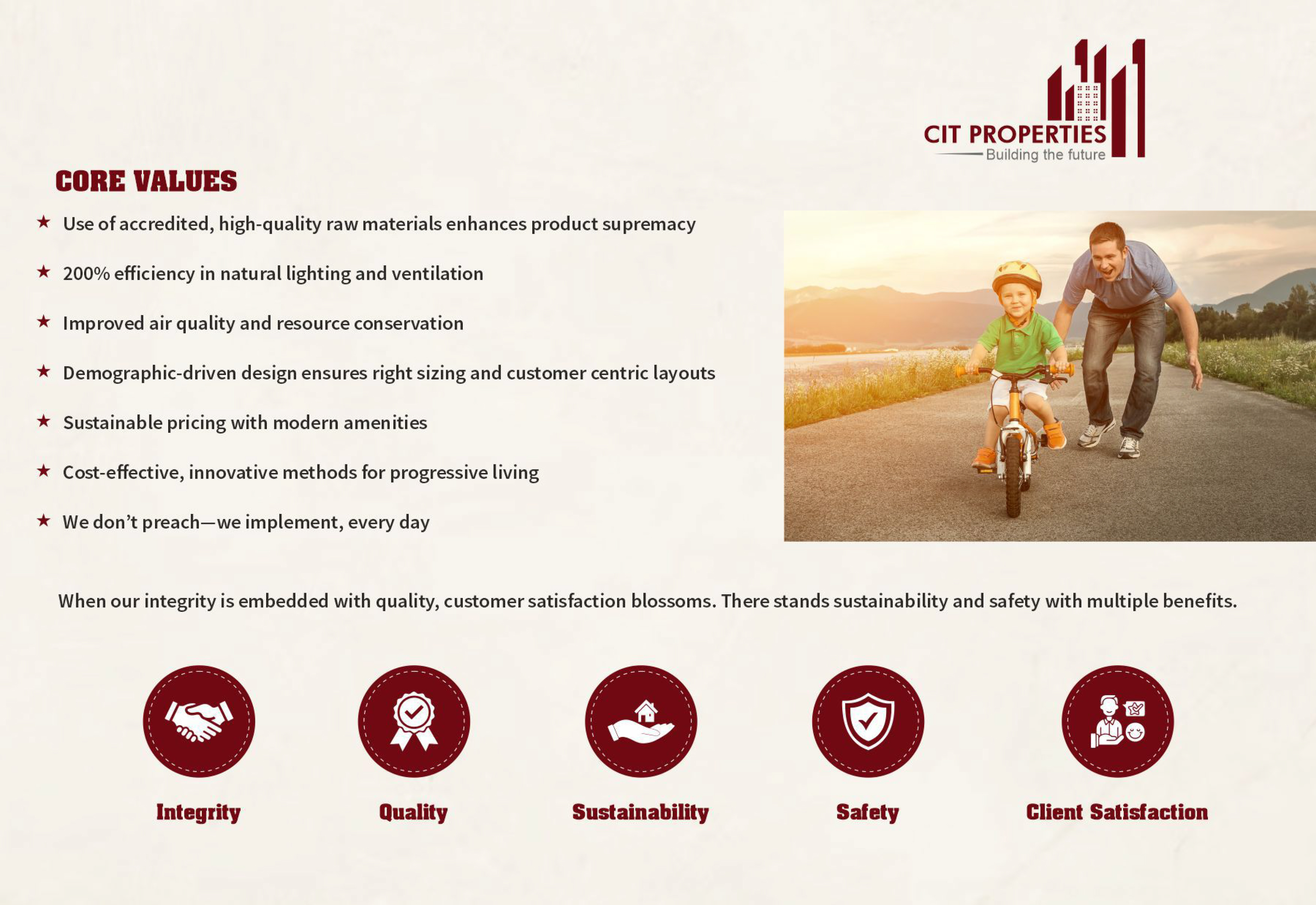 CIT PROPERTIES
Building the future

CORE VALUES

★ Use of accredited, high-quality raw materials enhances product supremacy

★ 200% efficiency in natural lighting and ventilation

★ Improved air quality and resource conservation

★ Demographic-driven design ensures right sizing and customer centric layouts

★ Sustainable pricing with modern amenities

★ Cost-effective, innovative methods for progressive living

★ We don't preach—we implement, every day

When our integrity is embedded with quality, customer satisfaction blossoms. There stands sustainability and safety with multiple benefits.

Integrity

Quality

Sustainability

Safety

Client Satisfaction